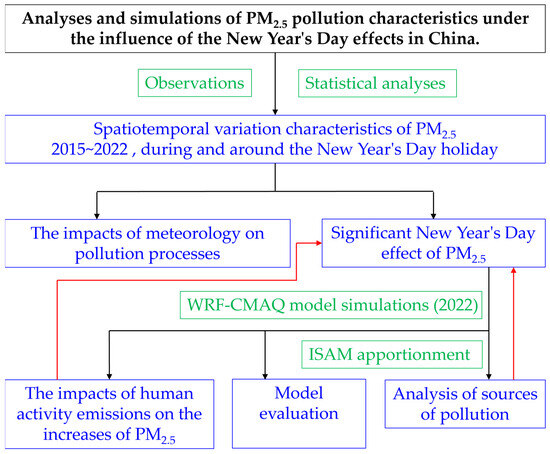 Analyses and simulations of $PM_{2.5}$ pollution characteristics under the influence of the New Year's Day effects in China.

Observations

Statistical analyses

Spatiotemporal variation characteristics of $PM_{2.5}$ 2015~2022 , during and around the New Year's Day holiday

The impacts of meteorology on pollution processes

Significant New Year's Day effect of $PM_{2.5}$

WRF-CMAQ model simulations (2022)

ISAM apportionment

The impacts of human activity emissions on the increases of $PM_{2.5}$

Model evaluation

Analysis of sources of pollution